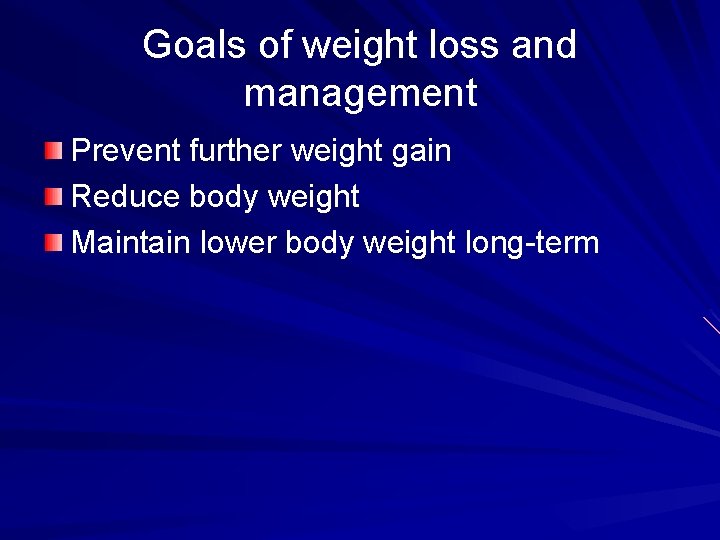 Goals of weight loss and management

Prevent further weight gain
Reduce body weight
Maintain lower body weight long-term